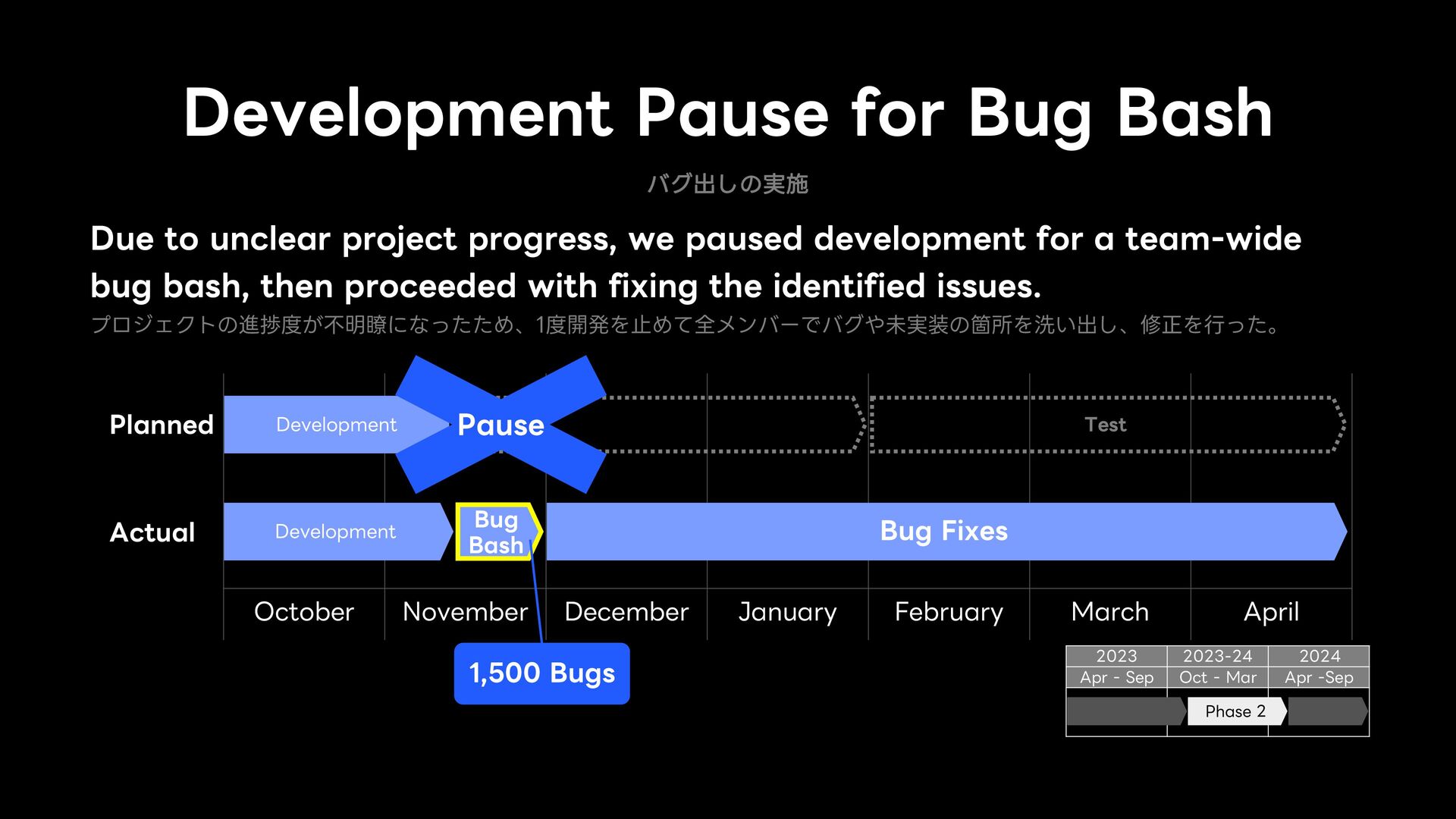 Development Pause for Bug Bash

バグ出しの実施

Due to unclear project progress, we paused development for a team-wide bug bash, then proceeded with fixing the identified issues.

プロジェクトの進捗度が不明瞭になったため、1度開発を止めて全メンバーでバグや未実装の箇所を洗い出し、修正を行った。

Planned
Development
Pause
Test

Actual
Development
Bug Bash
Bug Fixes

October
November
December
January
February
March
April

1,500 Bugs

| 2023 | 2023-24 | 2024 |
|---|---|---|
| Apr - Sep | Oct - Mar | Apr -Sep |
| | Phase 2 | |